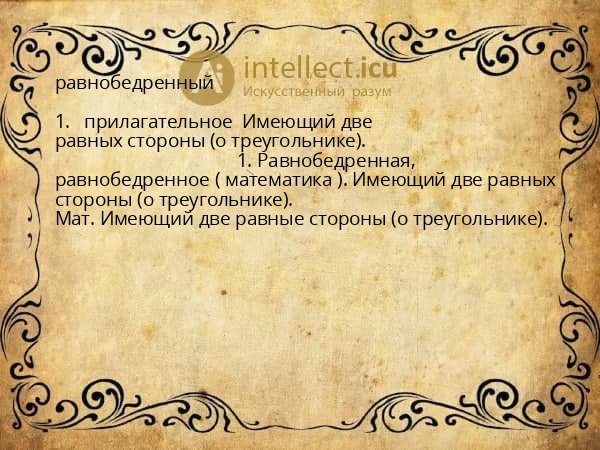 intellect.icu
Искусственный разум

равнобедренный

1. прилагательное Имеющий две равных стороны (о треугольнике).
1. Равнобедренная, равнобедренное ( математика ). Имеющий две равных стороны (о треугольнике).
Мат. Имеющий две равные стороны (о треугольнике).